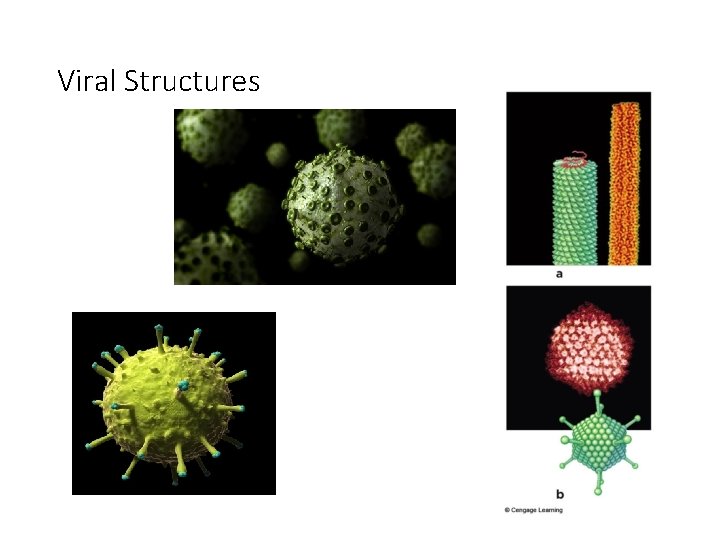 Viral Structures

a

b

© Cengage Learning